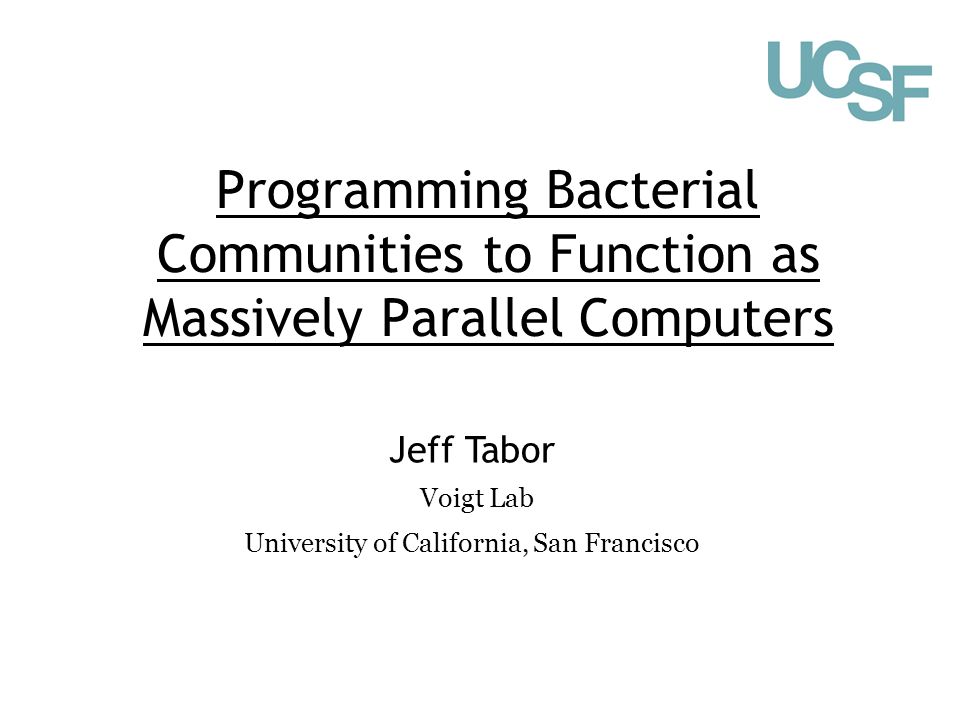 UCSF

Programming Bacterial Communities to Function as Massively Parallel Computers

Jeff Tabor

Voigt Lab

University of California, San Francisco